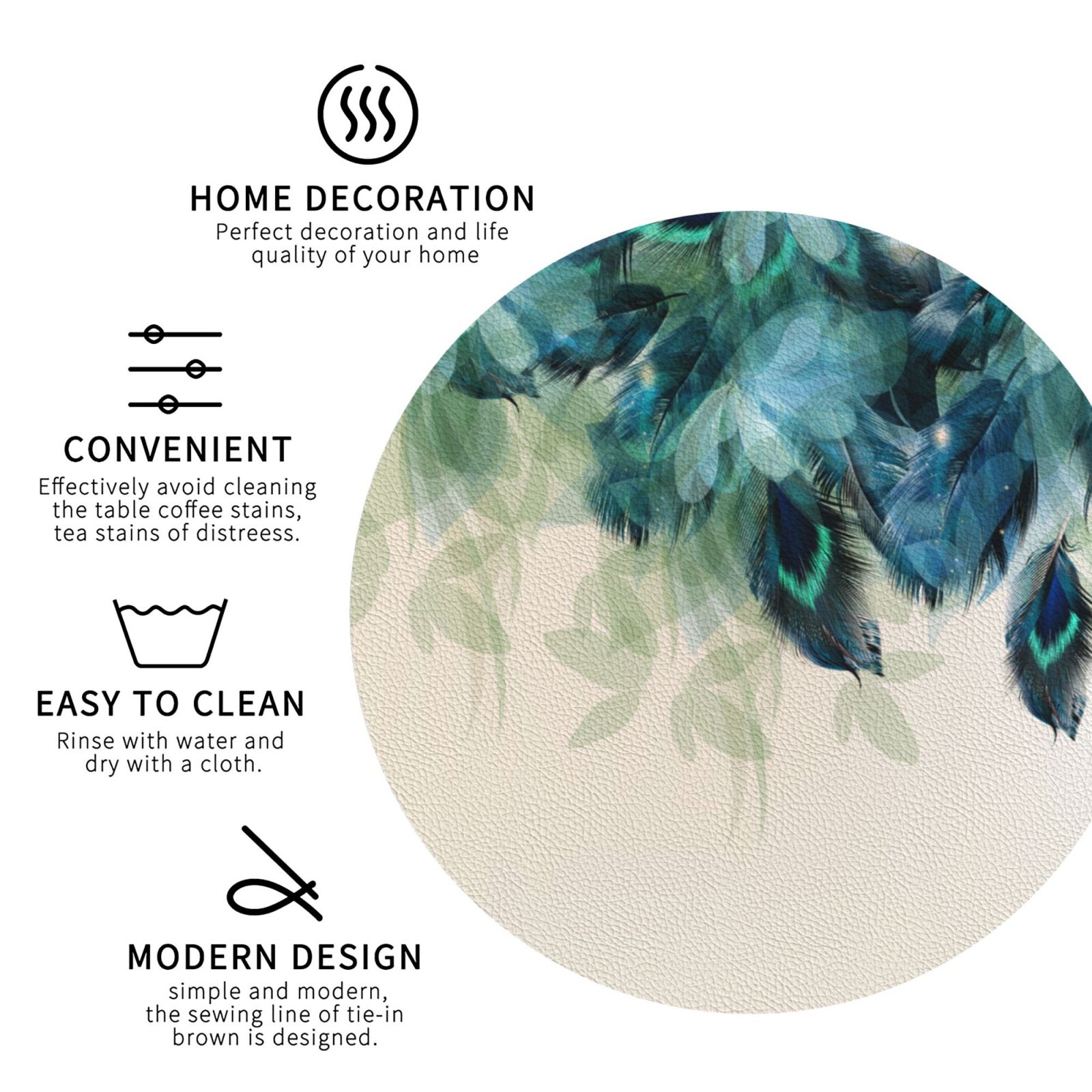 HOME DECORATION
Perfect decoration and life quality of your home

CONVENIENT
Effectively avoid cleaning the table coffee stains, tea stains of distreess.

EASY TO CLEAN
Rinse with water and dry with a cloth.

MODERN DESIGN
simple and modern, the sewing line of tie-in brown is designed.